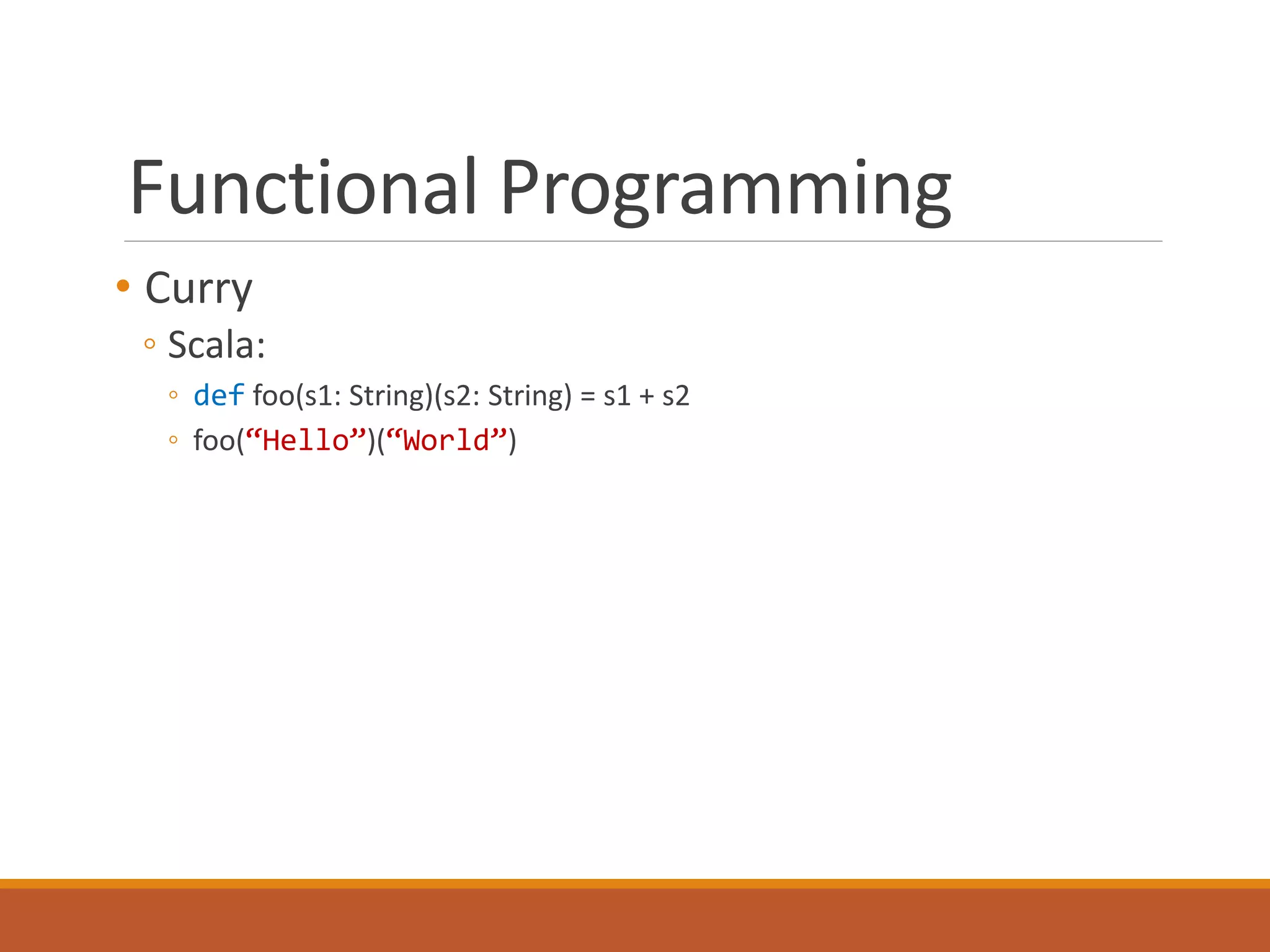 Functional Programming

• Curry
◦ Scala:
◦ def foo(s1: String)(s2: String) = s1 + s2
◦ foo(“Hello”)(“World”)